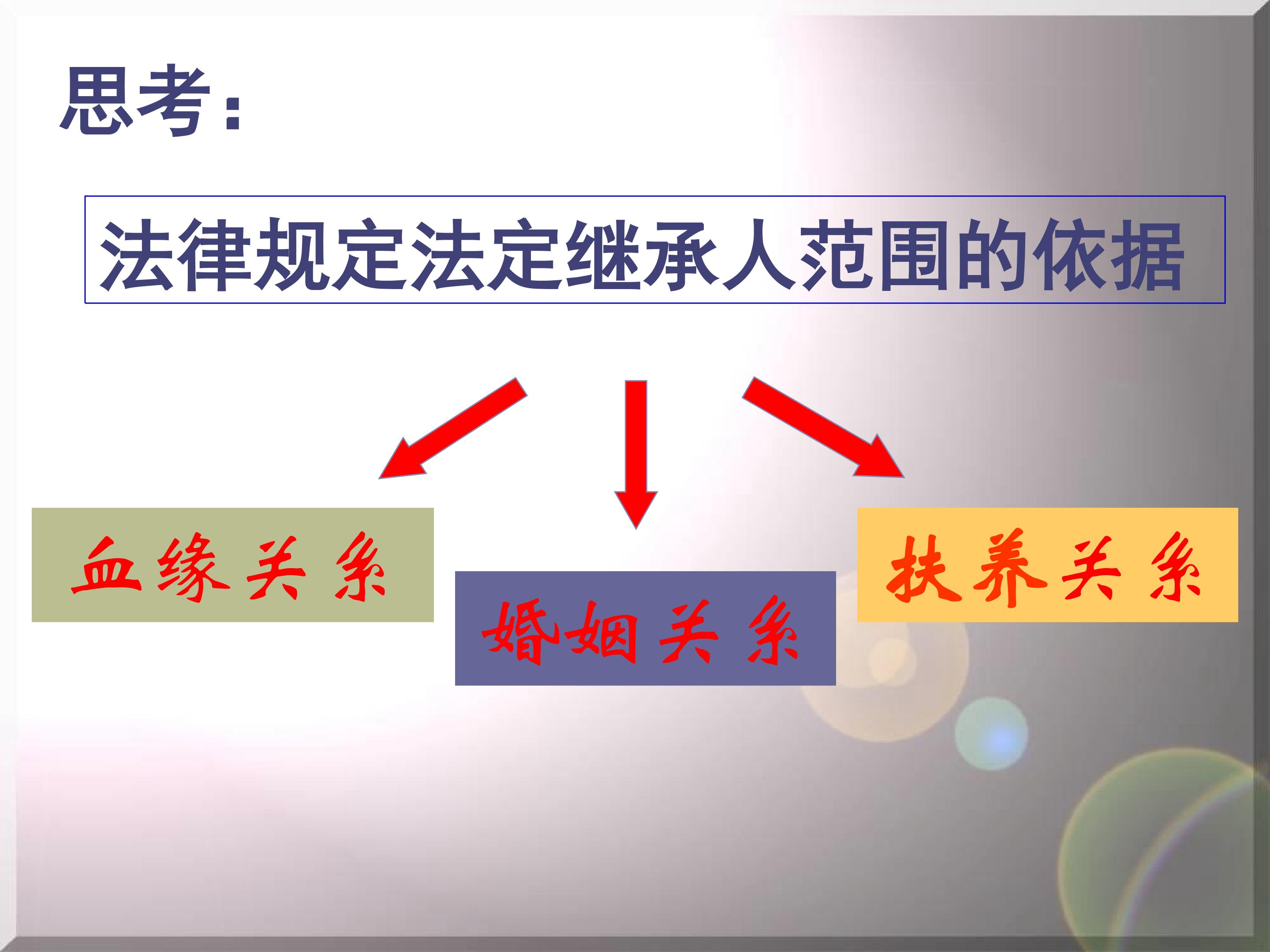 思考：

法律规定法定继承人范围的依据

血缘关系

婚姻关系

扶养关系